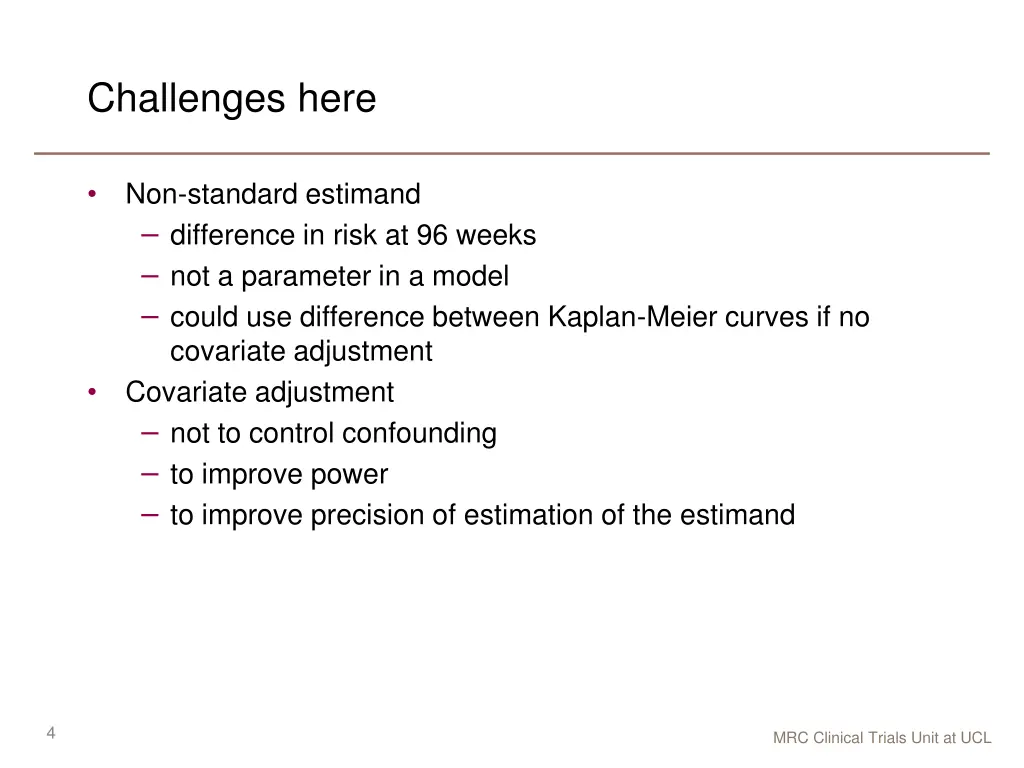 Challenges here

• Non-standard estimand
  – difference in risk at 96 weeks
  – not a parameter in a model
  – could use difference between Kaplan-Meier curves if no covariate adjustment
• Covariate adjustment
  – not to control confounding
  – to improve power
  – to improve precision of estimation of the estimand

4

MRC Clinical Trials Unit at UCL